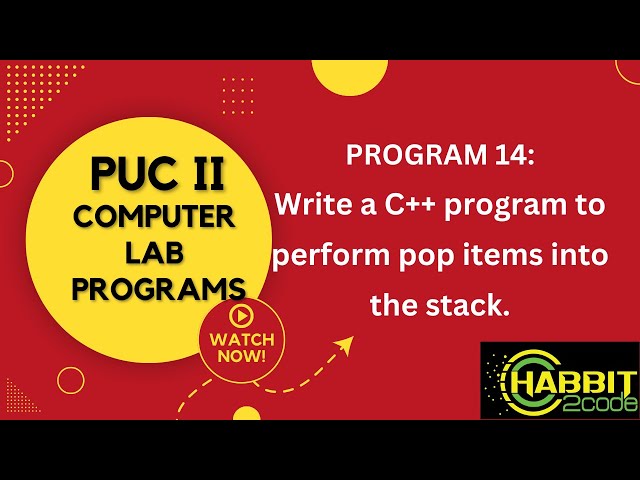 PUC II
COMPUTER
LAB
PROGRAMS

WATCH NOW!

PROGRAM 14:
Write a C++ program to perform pop items into the stack.

HABBIT
2code